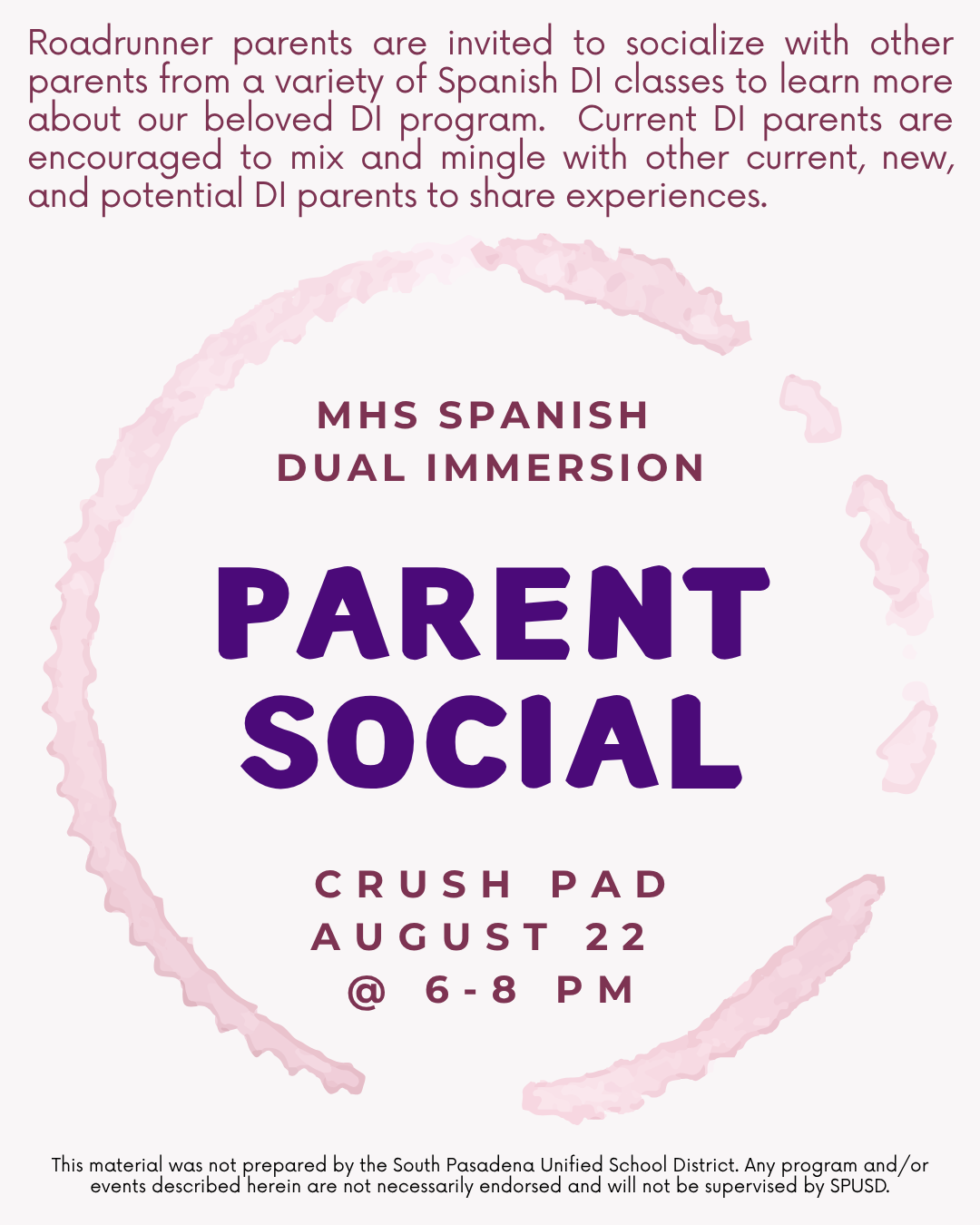 Roadrunner parents are invited to socialize with other parents from a variety of Spanish DI classes to learn more about our beloved DI program. Current DI parents are encouraged to mix and mingle with other current, new, and potential DI parents to share experiences.

MHS SPANISH
DUAL IMMERSION

PARENT
SOCIAL

CRUSH PAD
AUGUST 22
@ 6-8 PM

This material was not prepared by the South Pasadena Unified School District. Any program and/or events described herein are not necessarily endorsed and will not be supervised by SPUSD.